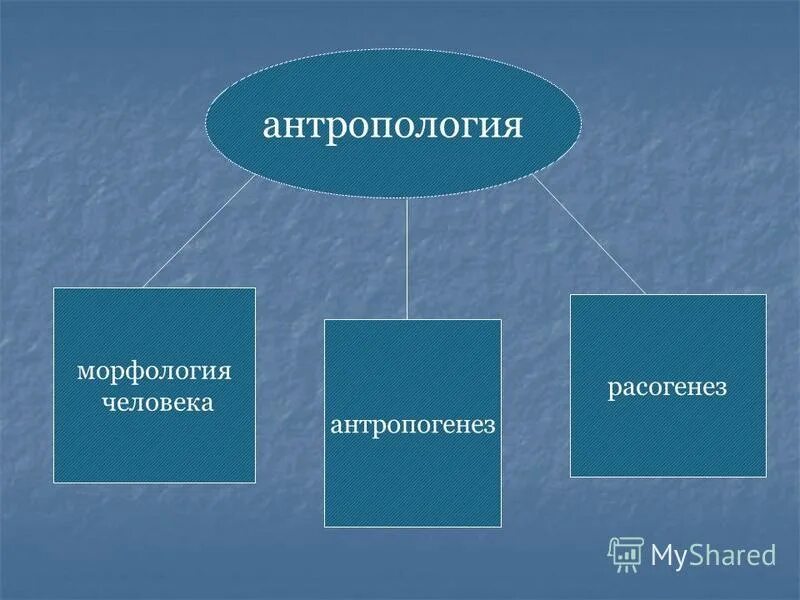 антропология

морфология человека

антропогенез

расогенез

MyShared